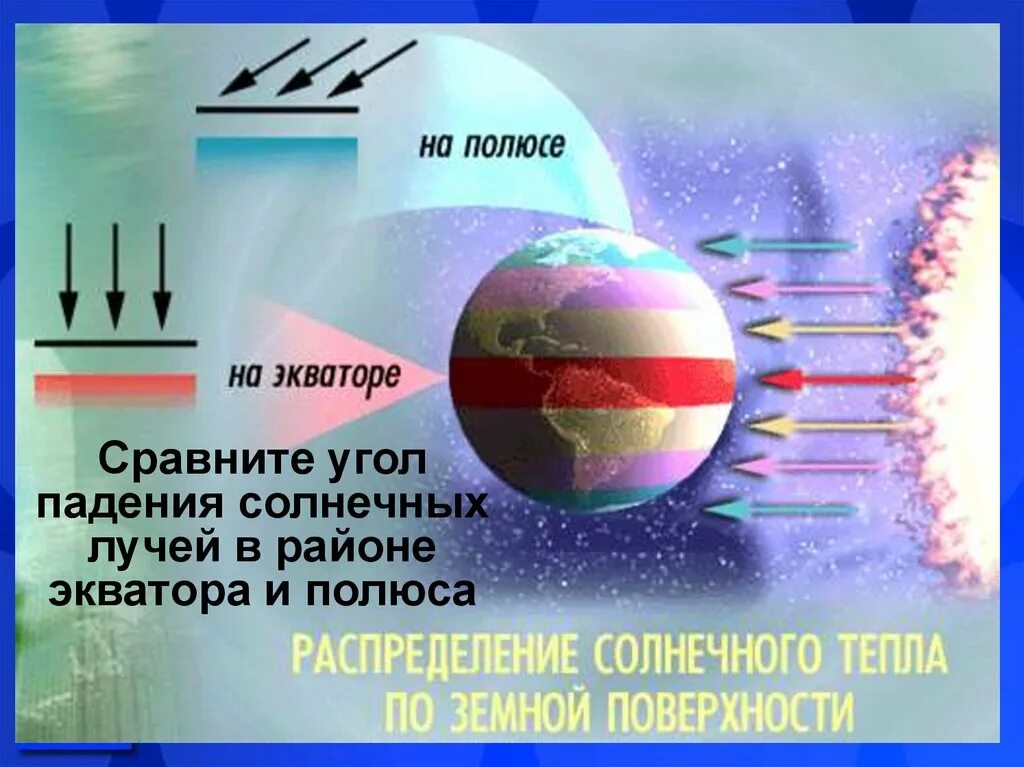 на полюсе

на экваторе

Сравните угол падения солнечных лучей в районе экватора и полюса

РАСПРЕДЕЛЕНИЕ СОЛНЕЧНОГО ТЕПЛА ПО ЗЕМНОЙ ПОВЕРХНОСТИ